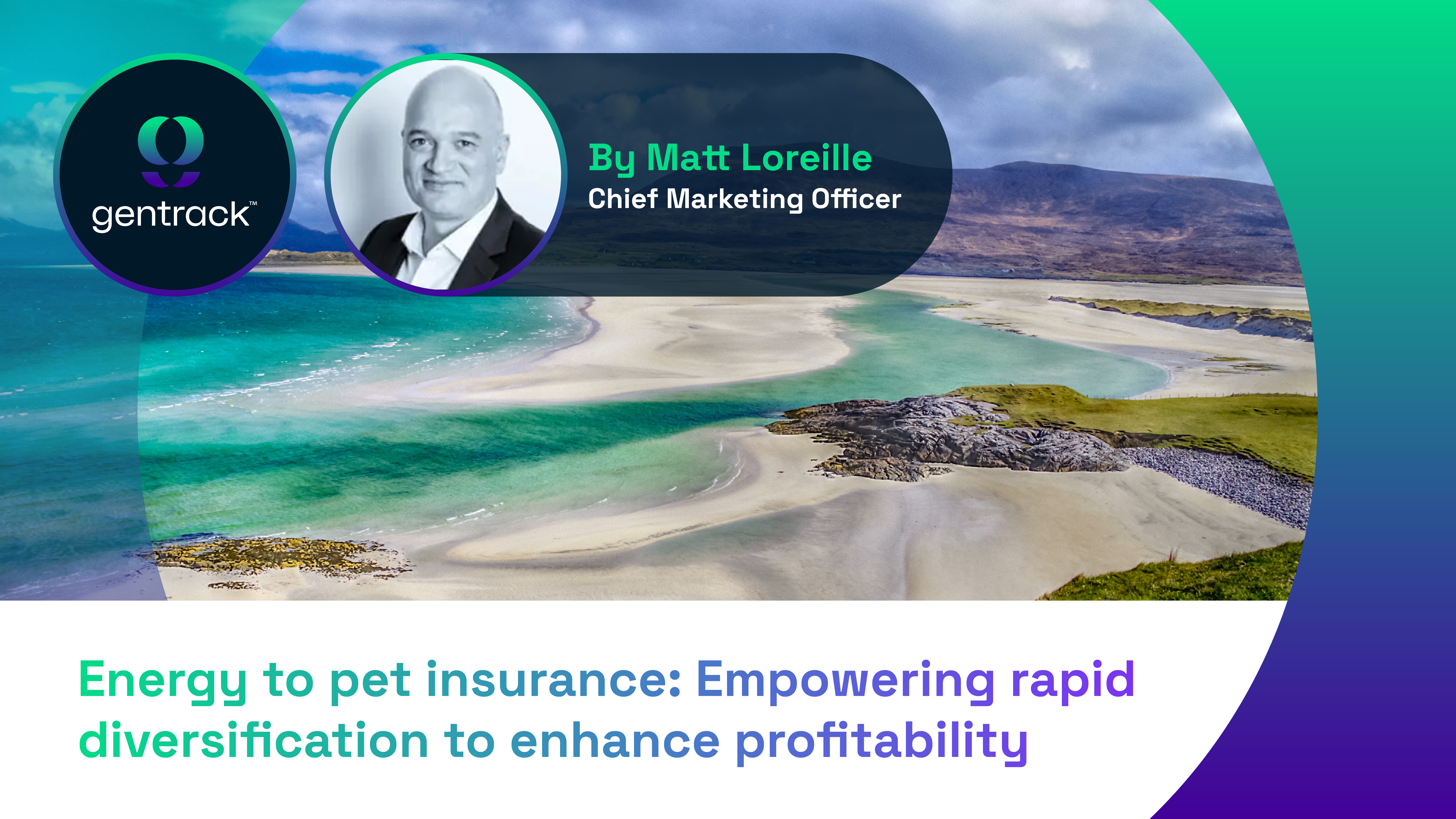 gentrack™

By Matt Loreille
Chief Marketing Officer

Energy to pet insurance: Empowering rapid diversification to enhance profitability